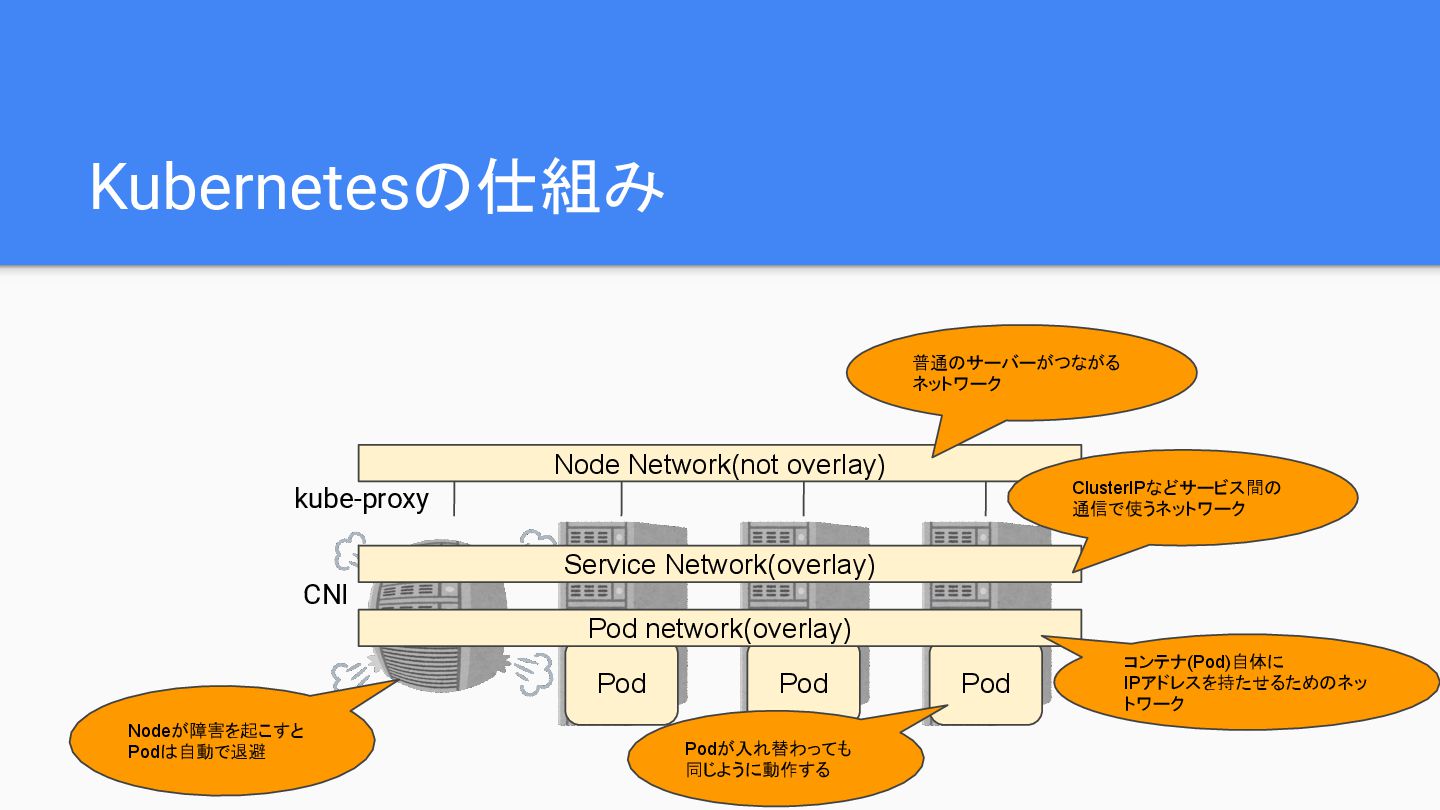 Kubernetesの仕組み

普通のサーバーがつながるネットワーク

Node Network(not overlay)

kube-proxy

ClusterIPなどサービス間の通信で使うネットワーク

Service Network(overlay)

CNI

Pod network(overlay)

Pod

Pod

Pod

コンテナ(Pod)自体にIPアドレスを持たせるためのネットワーク

Nodeが障害を起こすとPodは自動で退避

Podが入れ替わっても同じように動作する